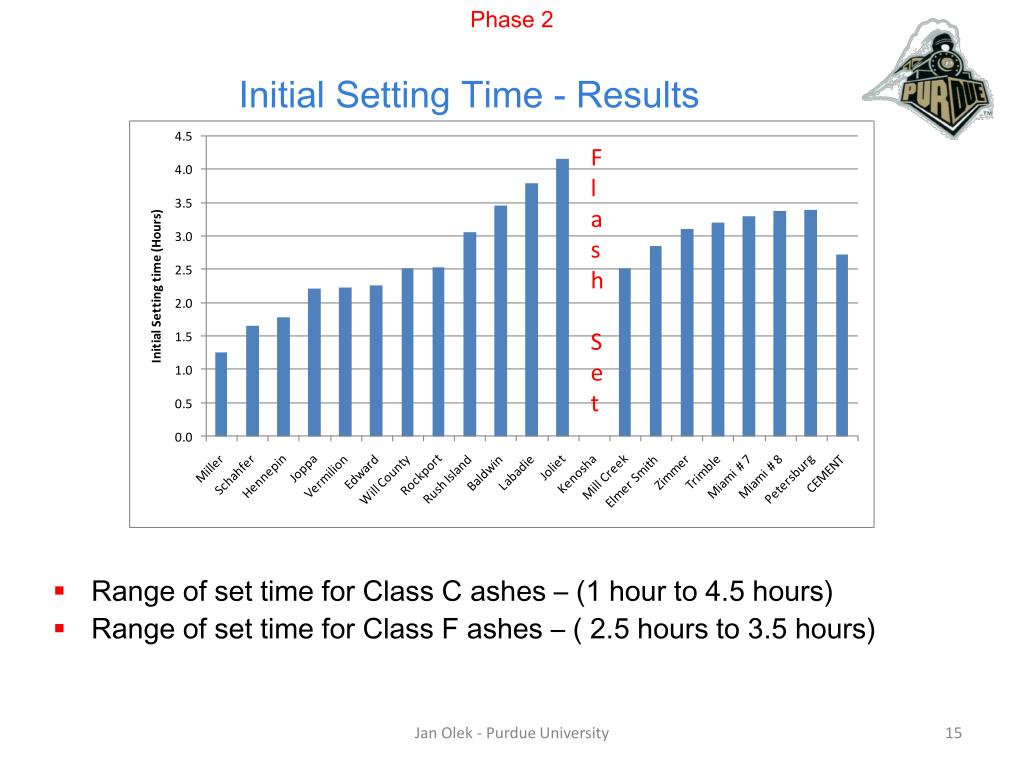 Phase 2

Initial Setting Time - Results

PURDUE

Initial Setting time (Hours)

4.5
4.0
3.5
3.0
2.5
2.0
1.5
1.0
0.5
0.0

F l a s h S e t

Miller
Schahfer
Hennepin
Joppa
Vermilion
Edward
Will County
Rockport
Rush Island
Baldwin
Labadie
Joliet
Kenosha
Mill Creek
Elmer Smith
Zimmer
Trimble
Miami # 7
Miami # 8
Petersburg
CEMENT

▪ Range of set time for Class C ashes – (1 hour to 4.5 hours)
▪ Range of set time for Class F ashes – ( 2.5 hours to 3.5 hours)

Jan Olek - Purdue University

15